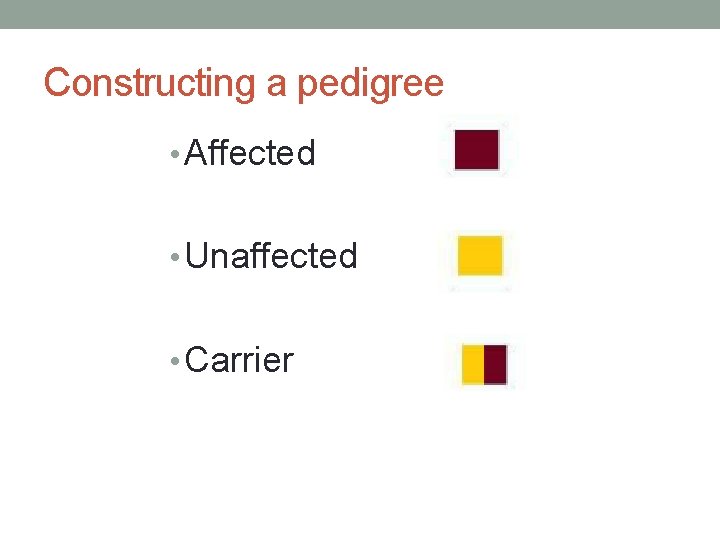 Constructing a pedigree

• Affected

• Unaffected

• Carrier